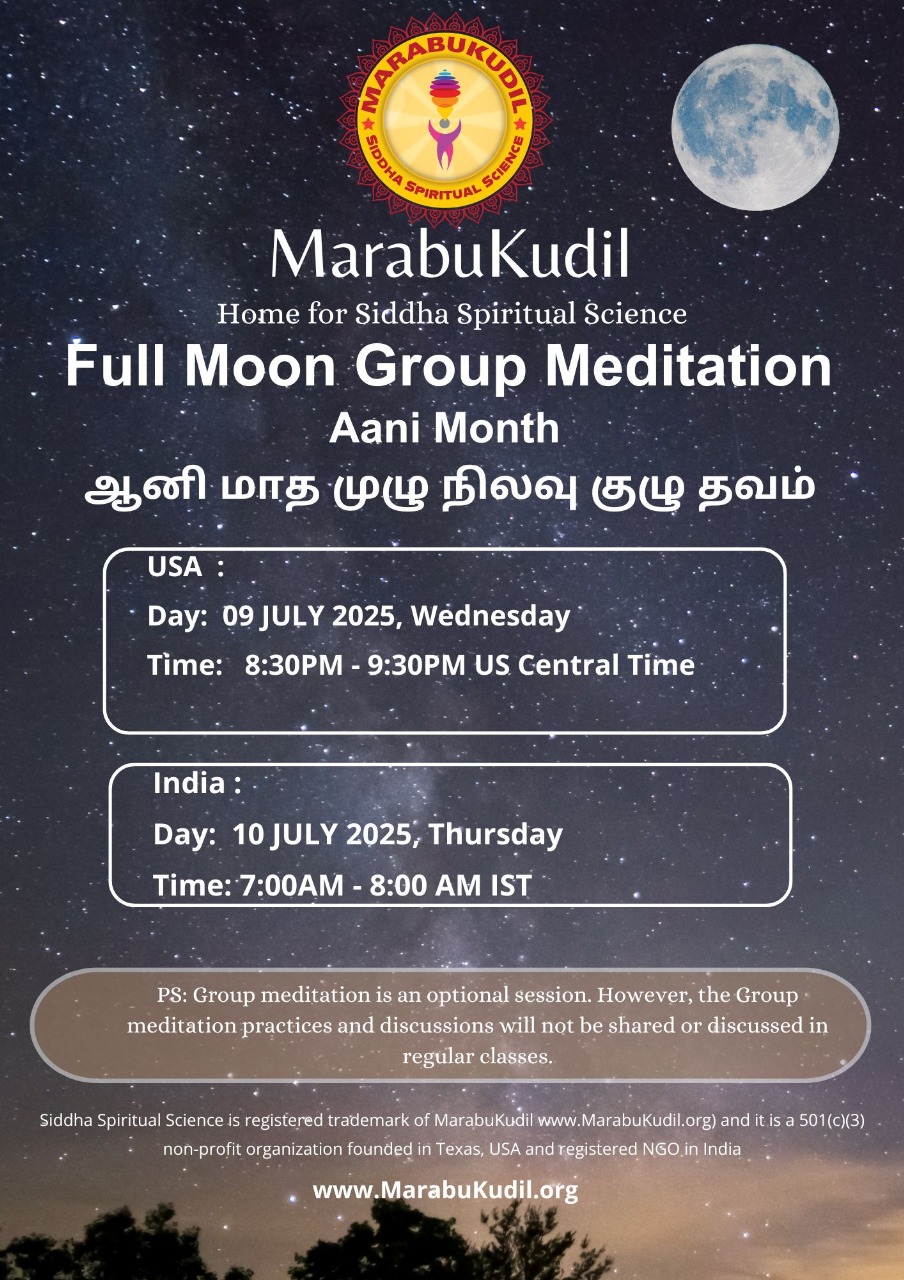 MARABUKUDIL
SIDDHA SPIRITUAL SCIENCE

MarabuKudil
Home for Siddha Spiritual Science

Full Moon Group Meditation
Aani Month
ஆனி மாத முழு நிலவு குழு தவம்

USA :
Day: 09 JULY 2025, Wednesday
Time: 8:30PM - 9:30PM US Central Time

India :
Day: 10 JULY 2025, Thursday
Time: 7:00AM - 8:00 AM IST

PS: Group meditation is an optional session. However, the Group meditation practices and discussions will not be shared or discussed in regular classes.

Siddha Spiritual Science is registered trademark of MarabuKudil www.MarabuKudil.org) and it is a 501(c)(3) non-profit organization founded in Texas, USA and registered NGO in India

www.MarabuKudil.org